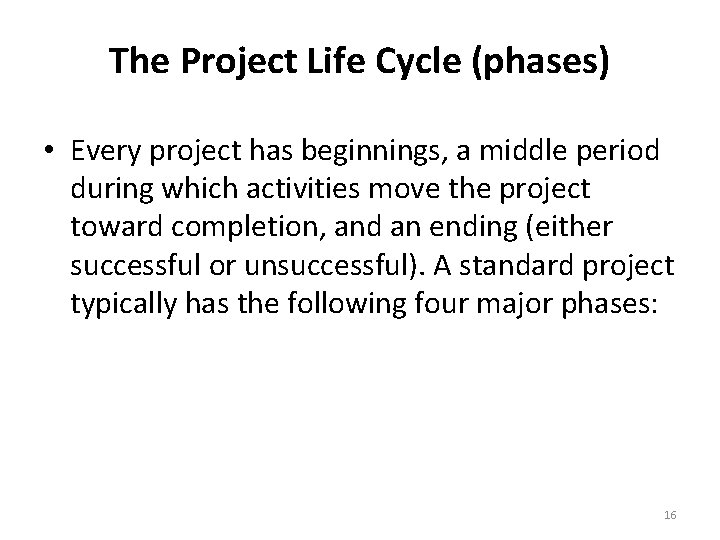 The Project Life Cycle (phases)

• Every project has beginnings, a middle period during which activities move the project toward completion, and an ending (either successful or unsuccessful). A standard project typically has the following four major phases:

16